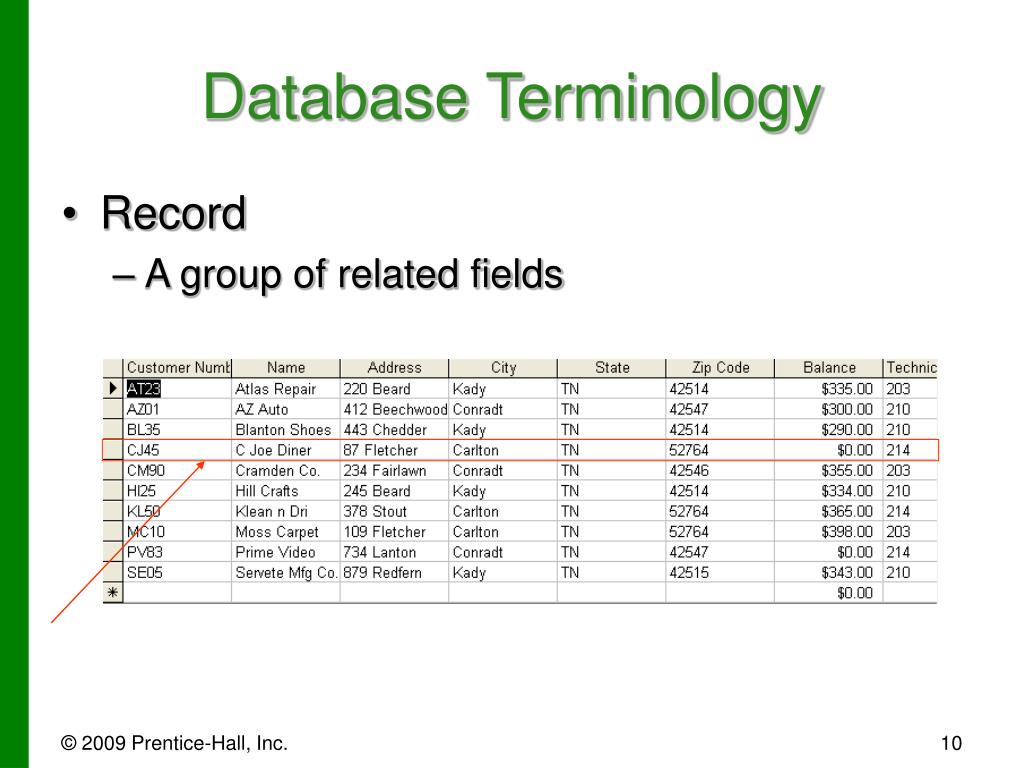 Database Terminology

• Record
– A group of related fields

| Customer Numb | Name | Address | City | State | Zip Code | Balance | Technic |
|---|---|---|---|---|---|---|---|
| AT23 | Atlas Repair | 220 Beard | Kady | TN | 42514 | $335.00 | 203 |
| AZ01 | AZ Auto | 412 Beechwood | Conradt | TN | 42547 | $300.00 | 210 |
| BL35 | Blanton Shoes | 443 Chedder | Kady | TN | 42514 | $290.00 | 210 |
| CJ45 | C Joe Diner | 87 Fletcher | Carlton | TN | 52764 | $0.00 | 214 |
| CM90 | Cramden Co. | 234 Fairlawn | Conradt | TN | 42546 | $355.00 | 203 |
| HI25 | Hill Crafts | 245 Beard | Kady | TN | 42514 | $334.00 | 210 |
| KL50 | Klean n Dri | 378 Stout | Carlton | TN | 52764 | $365.00 | 214 |
| MC10 | Moss Carpet | 109 Fletcher | Carlton | TN | 52764 | $398.00 | 203 |
| PV83 | Prime Video | 734 Lanton | Conradt | TN | 42547 | $0.00 | 214 |
| SE05 | Servete Mfg Co. | 879 Redfern | Kady | TN | 42515 | $343.00 | 210 |
| | | | | | | $0.00 | |

© 2009 Prentice-Hall, Inc.

10